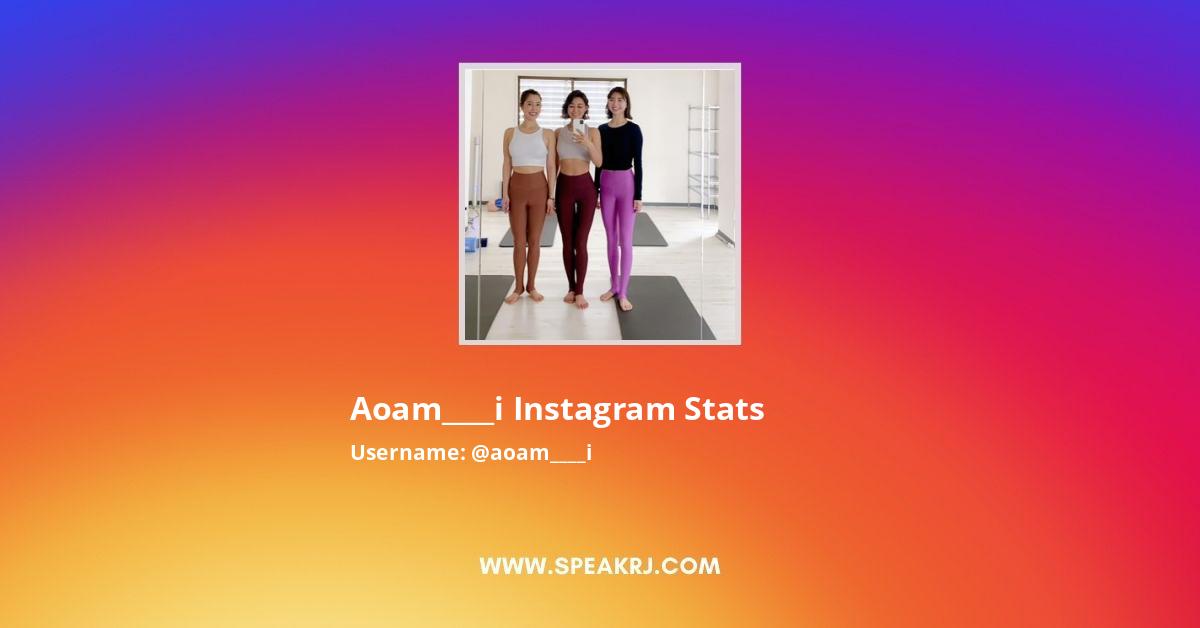 Aoam____i Instagram Stats

Username: @aoam____i

WWW.SPEAKRJ.COM